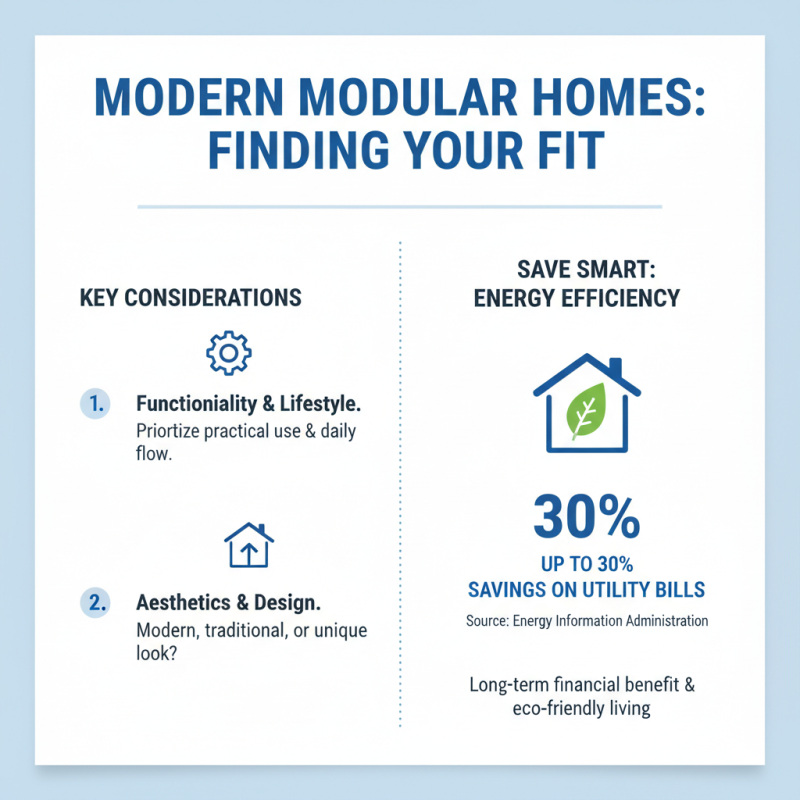 MODERN MODULAR HOMES: FINDING YOUR FIT

KEY CONSIDERATIONS

1. Functioniality & Lifestyle.
Priortize practical use & daily flow.

2. Aesthetics & Design.
Modern, traditional, or unique look?

SAVE SMART: ENERGY EFFICIENCY

30%

UP TO 30%
SAVINGS ON UTILITY BILLS

Source: Energy Information Administration

Long-term financial benefit & eco-friendly living